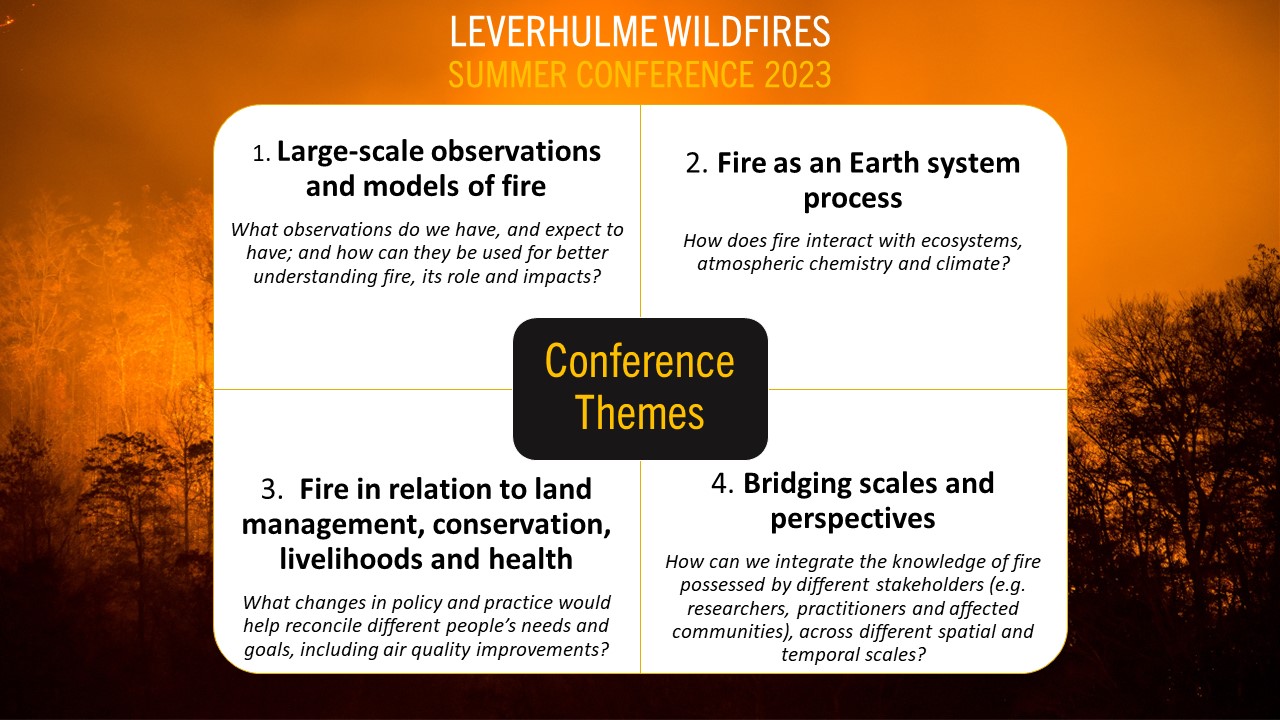 LEVERHULME WILDFIRES
SUMMER CONFERENCE 2023

1. Large-scale observations and models of fire

What observations do we have, and expect to have; and how can they be used for better understanding fire, its role and impacts?

2. Fire as an Earth system process

How does fire interact with ecosystems, atmospheric chemistry and climate?

Conference Themes

3. Fire in relation to land management, conservation, livelihoods and health

What changes in policy and practice would help reconcile different people's needs and goals, including air quality improvements?

4. Bridging scales and perspectives

How can we integrate the knowledge of fire possessed by different stakeholders (e.g. researchers, practitioners and affected communities), across different spatial and temporal scales?